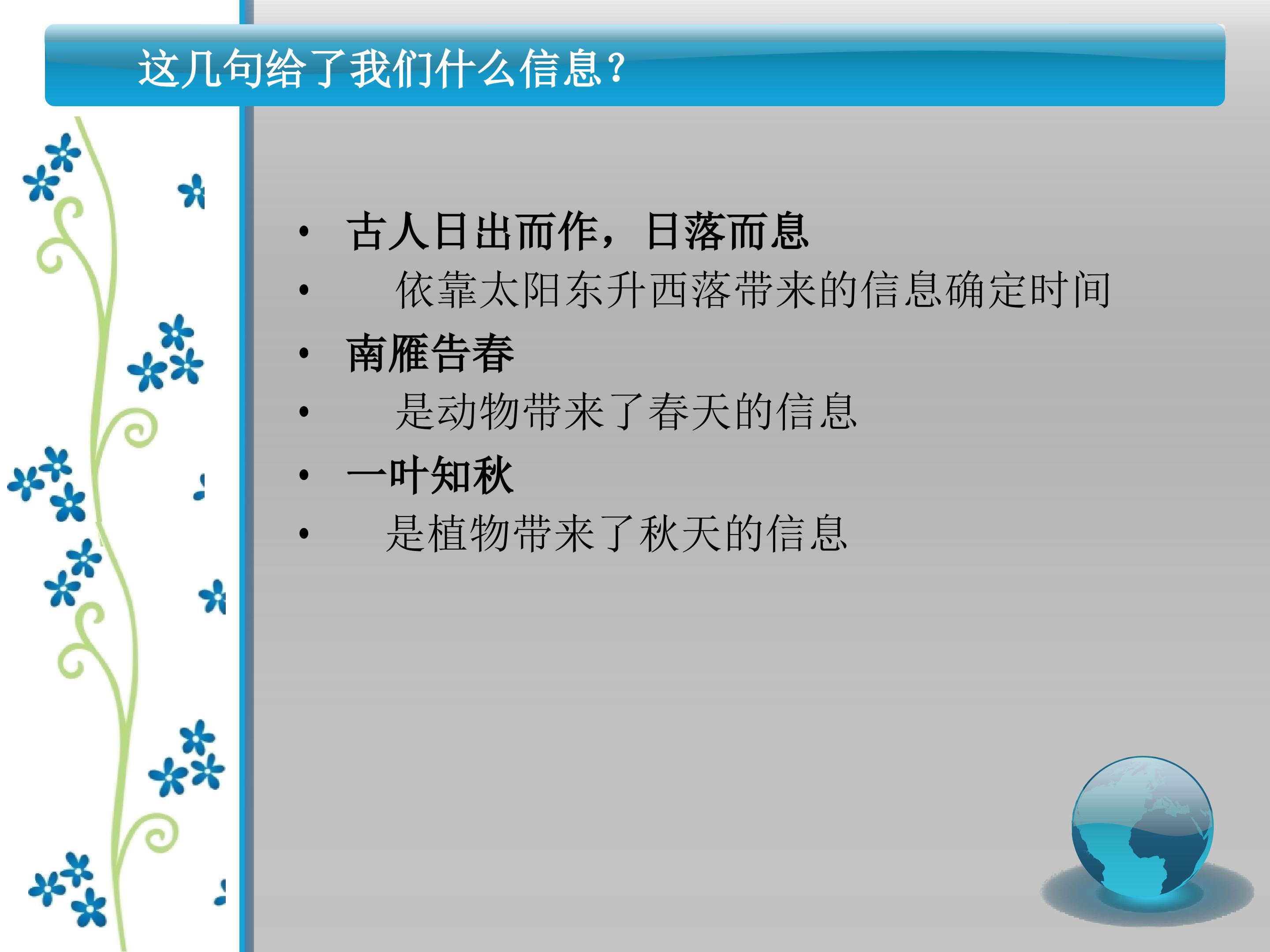 这几句给了我们什么信息？

• 古人日出而作，日落而息
• 依靠太阳东升西落带来的信息确定时间
• 南雁告春
• 是动物带来了春天的信息
• 一叶知秋
• 是植物带来了秋天的信息